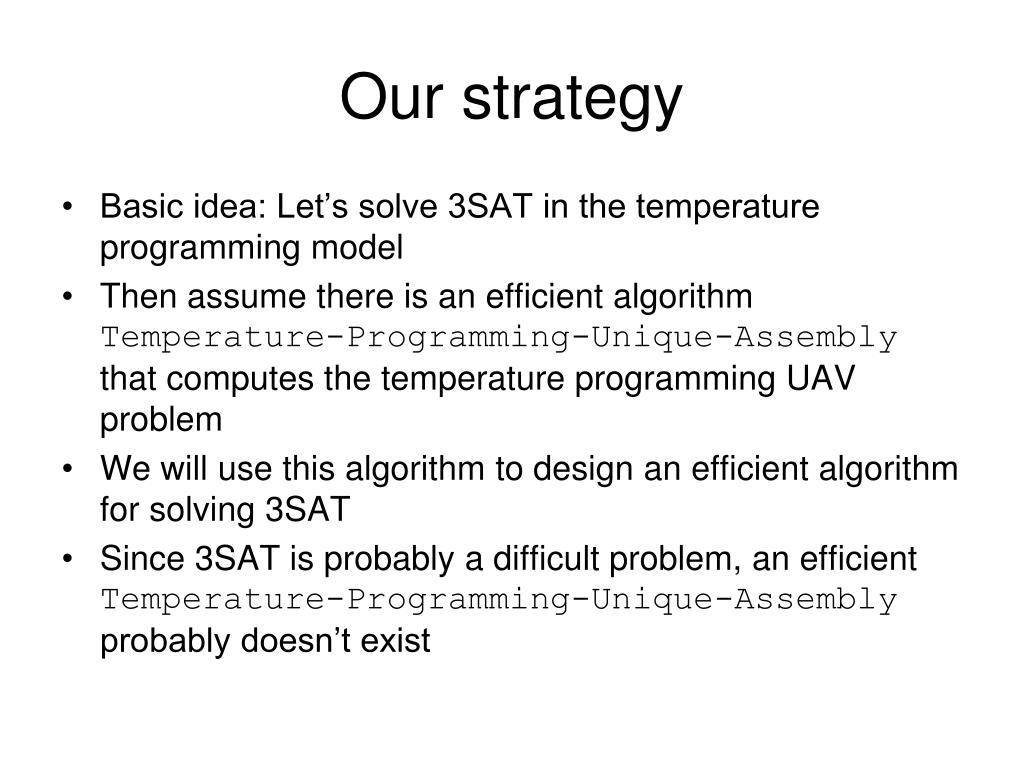 Our strategy

• Basic idea: Let’s solve 3SAT in the temperature programming model
• Then assume there is an efficient algorithm Temperature-Programming-Unique-Assembly that computes the temperature programming UAV problem
• We will use this algorithm to design an efficient algorithm for solving 3SAT
• Since 3SAT is probably a difficult problem, an efficient Temperature-Programming-Unique-Assembly probably doesn’t exist